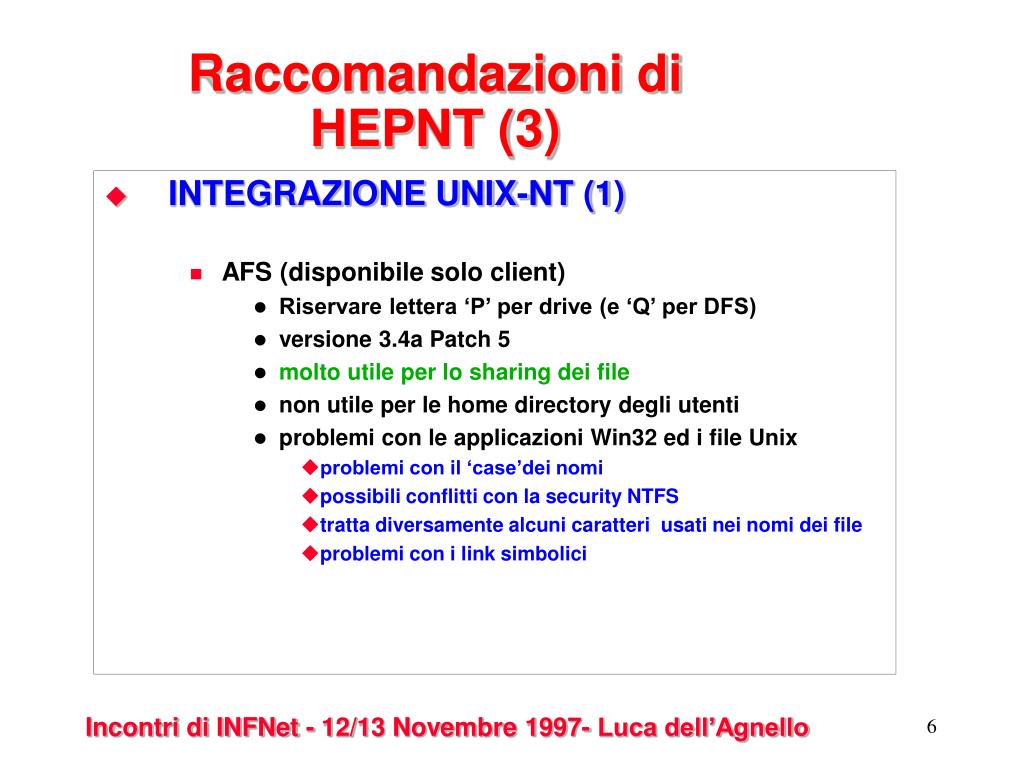 Raccomandazioni di HEPNT (3)

INTEGRAZIONE UNIX-NT (1)

AFS (disponibile solo client)

Riservare lettera ‘P’ per drive (e ‘Q’ per DFS)

versione 3.4a Patch 5

molto utile per lo sharing dei file

non utile per le home directory degli utenti

problemi con le applicazioni Win32 ed i file Unix

problemi con il ‘case’dei nomi

possibili conflitti con la security NTFS

tratta diversamente alcuni caratteri usati nei nomi dei file

problemi con i link simbolici

Incontri di INFNet - 12/13 Novembre 1997- Luca dell’Agnello

6